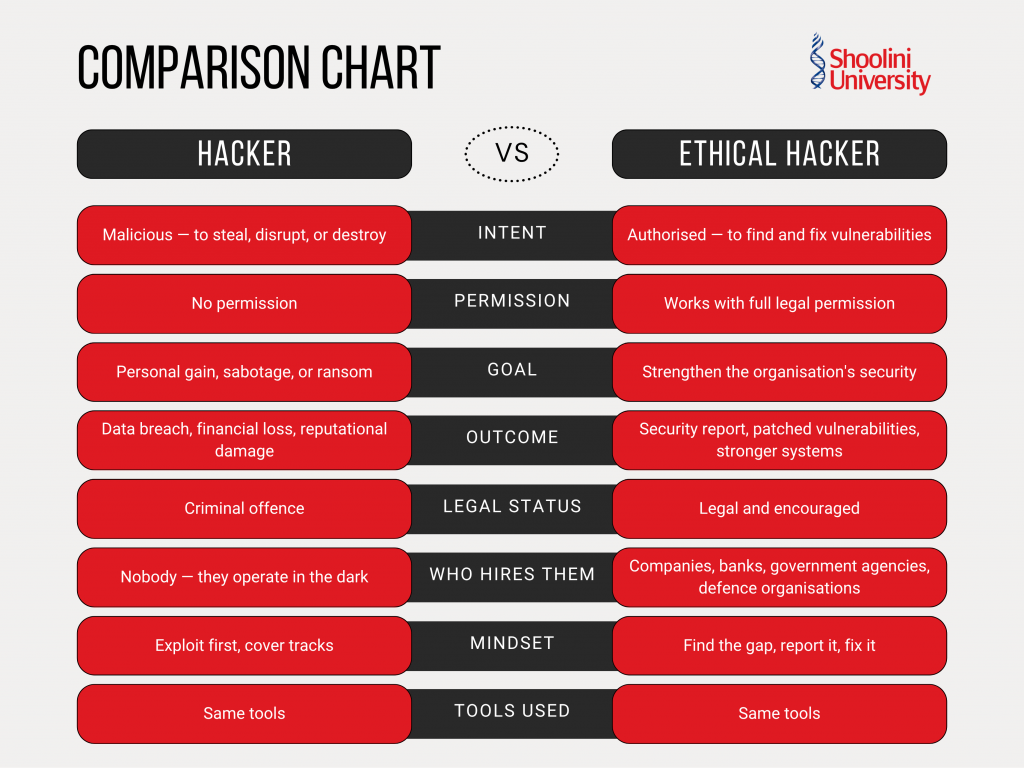 COMPARISON CHART

Shoolini University

| HACKER | VS | ETHICAL HACKER |
|---|---|---|
| Malicious — to steal, disrupt, or destroy | INTENT | Authorised — to find and fix vulnerabilities |
| No permission | PERMISSION | Works with full legal permission |
| Personal gain, sabotage, or ransom | GOAL | Strengthen the organisation's security |
| Data breach, financial loss, reputational damage | OUTCOME | Security report, patched vulnerabilities, stronger systems |
| Criminal offence | LEGAL STATUS | Legal and encouraged |
| Nobody — they operate in the dark | WHO HIRES THEM | Companies, banks, government agencies, defence organisations |
| Exploit first, cover tracks | MINDSET | Find the gap, report it, fix it |
| Same tools | TOOLS USED | Same tools |